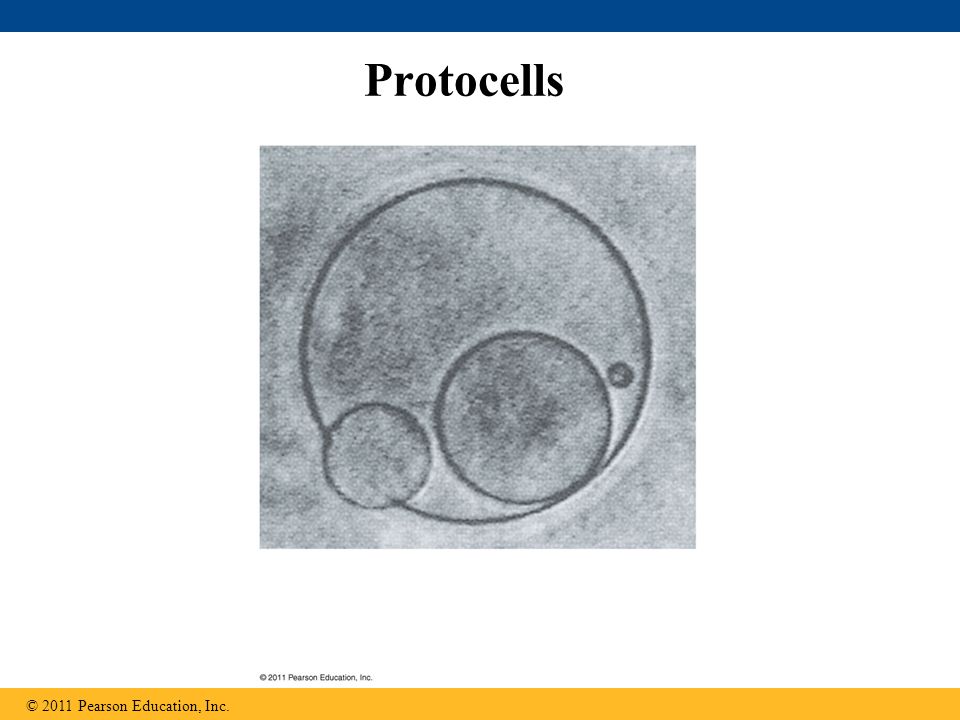 Protocells

© 2011 Pearson Education, Inc.

© 2011 Pearson Education, Inc.